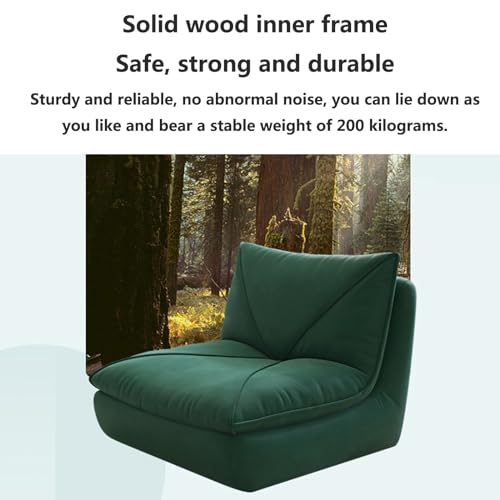 Solid wood inner frame

Safe, strong and durable

Sturdy and reliable, no abnormal noise, you can lie down as you like and bear a stable weight of 200 kilograms.